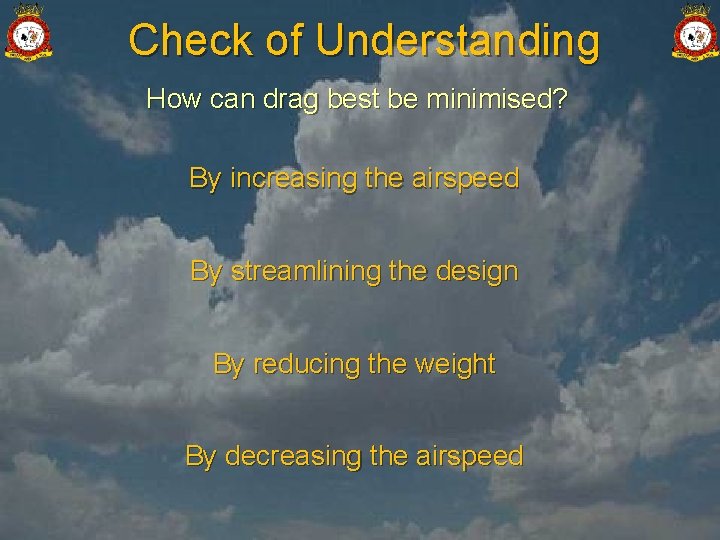 Check of Understanding

How can drag best be minimised?

By increasing the airspeed

By streamlining the design

By reducing the weight

By decreasing the airspeed